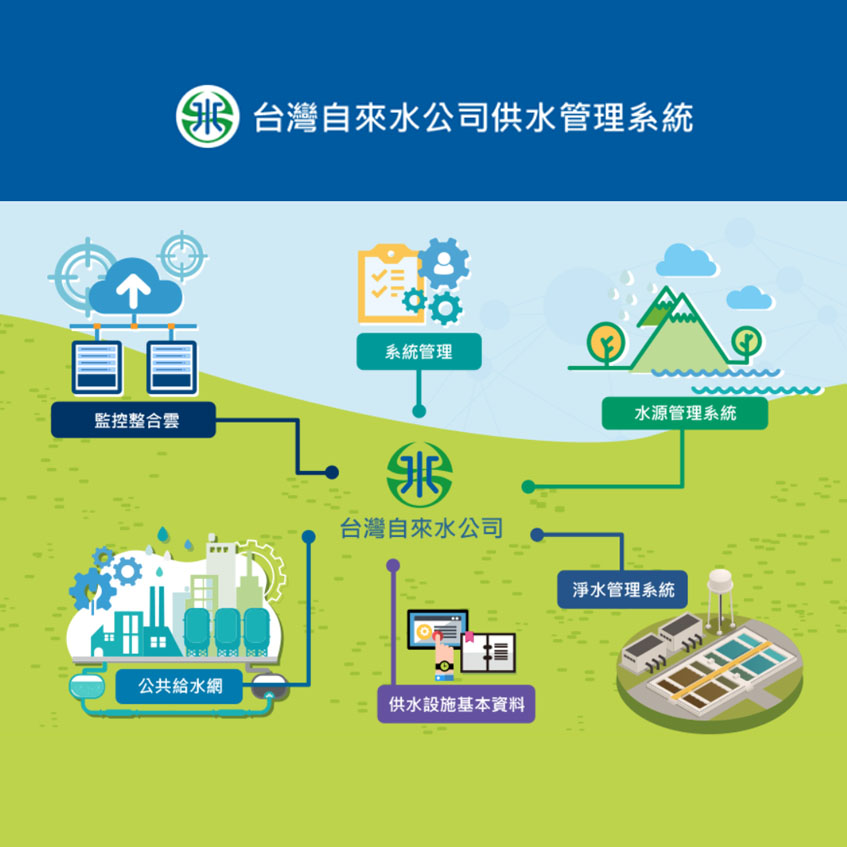 台灣自來水公司供水管理系統

監控整合雲

系統管理

水源管理系統

台灣自來水公司

淨水管理系統

公共給水網

供水設施基本資料